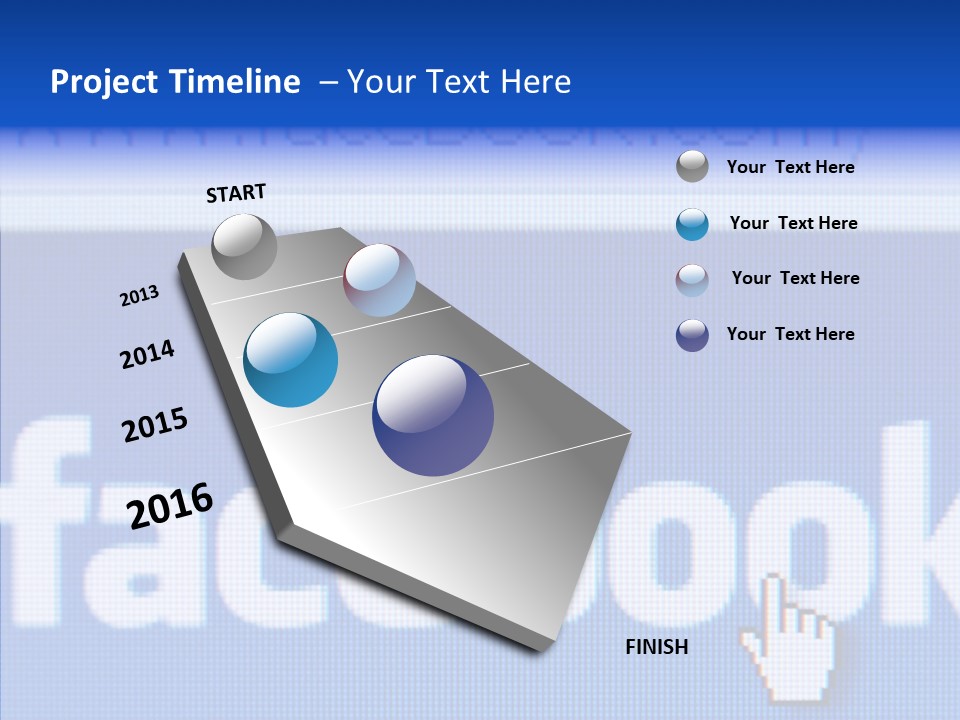 Project Timeline – Your Text Here

START

2013

2014

2015

2016

FINISH

Your Text Here

Your Text Here

Your Text Here

Your Text Here

facebook